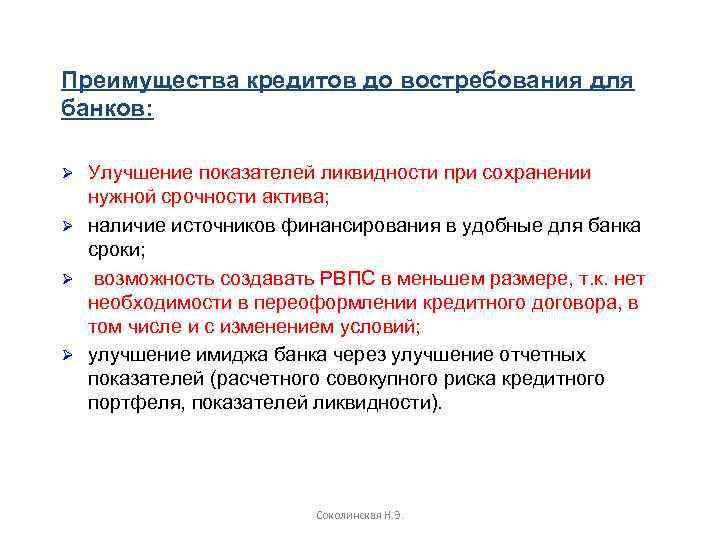 Преимущества кредитов до востребования для банков:

➢ Улучшение показателей ликвидности при сохранении нужной срочности актива;

➢ наличие источников финансирования в удобные для банка сроки;

➢ возможность создавать РВПС в меньшем размере, т.к. нет необходимости в переоформлении кредитного договора, в том числе и с изменением условий;

➢ улучшение имиджа банка через улучшение отчетных показателей (расчетного совокупного риска кредитного портфеля, показателей ликвидности).

Соколинская Н.Э.